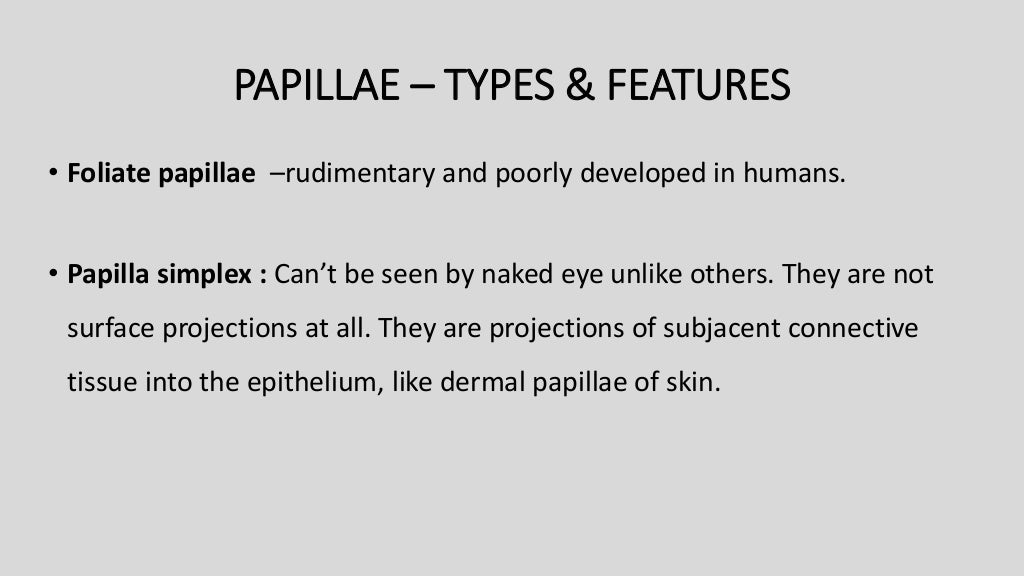 PAPILLAE – TYPES & FEATURES

• Foliate papillae –rudimentary and poorly developed in humans.

• Papilla simplex : Can’t be seen by naked eye unlike others. They are not surface projections at all. They are projections of subjacent connective tissue into the epithelium, like dermal papillae of skin.